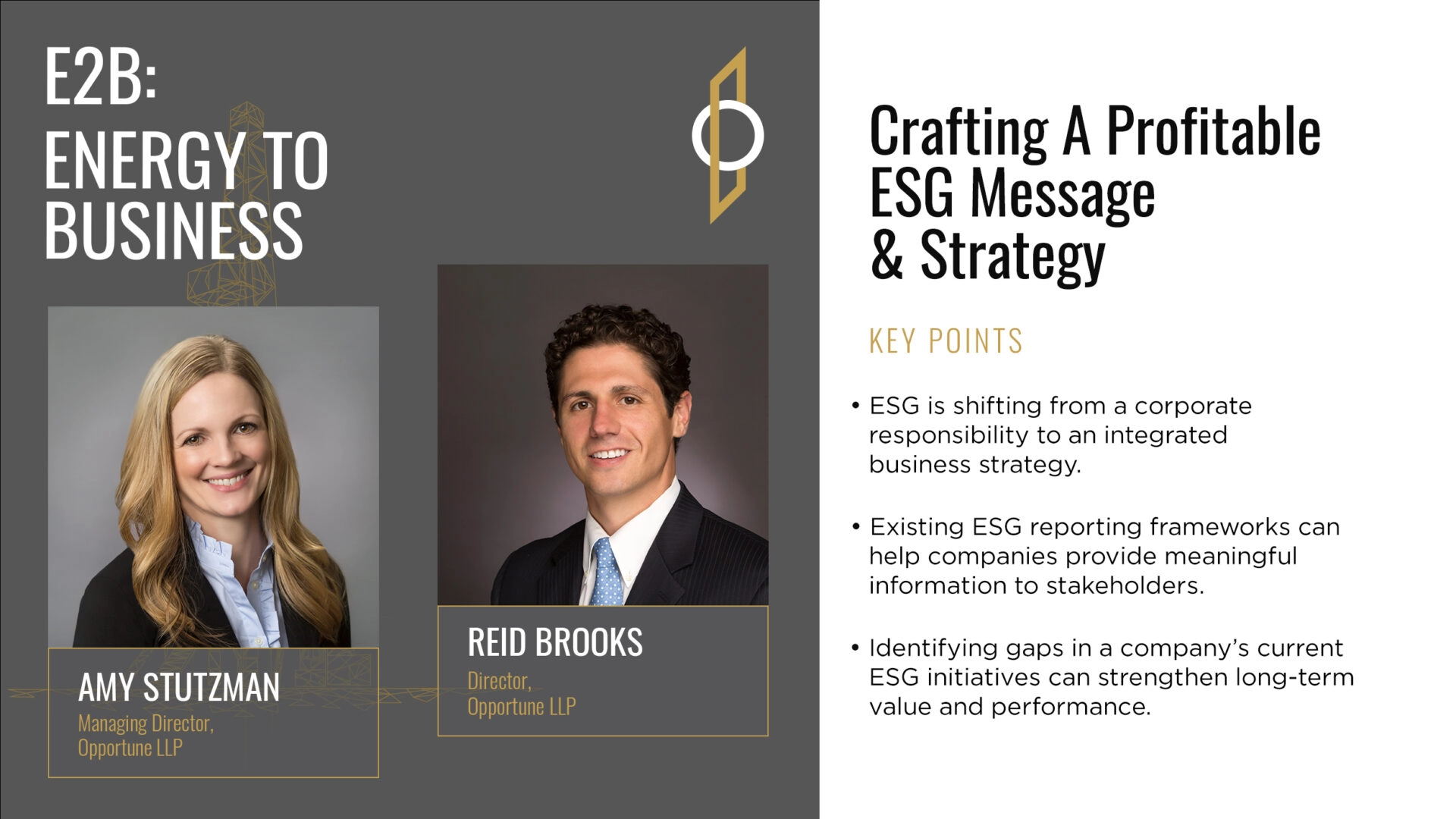 E2B:
ENERGY TO BUSINESS

AMY STUTZMAN
Managing Director,
Opportune LLP

REID BROOKS
Director,
Opportune LLP

Crafting A Profitable ESG Message & Strategy

KEY POINTS

• ESG is shifting from a corporate responsibility to an integrated business strategy.

• Existing ESG reporting frameworks can help companies provide meaningful information to stakeholders.

• Identifying gaps in a company's current ESG initiatives can strengthen long-term value and performance.